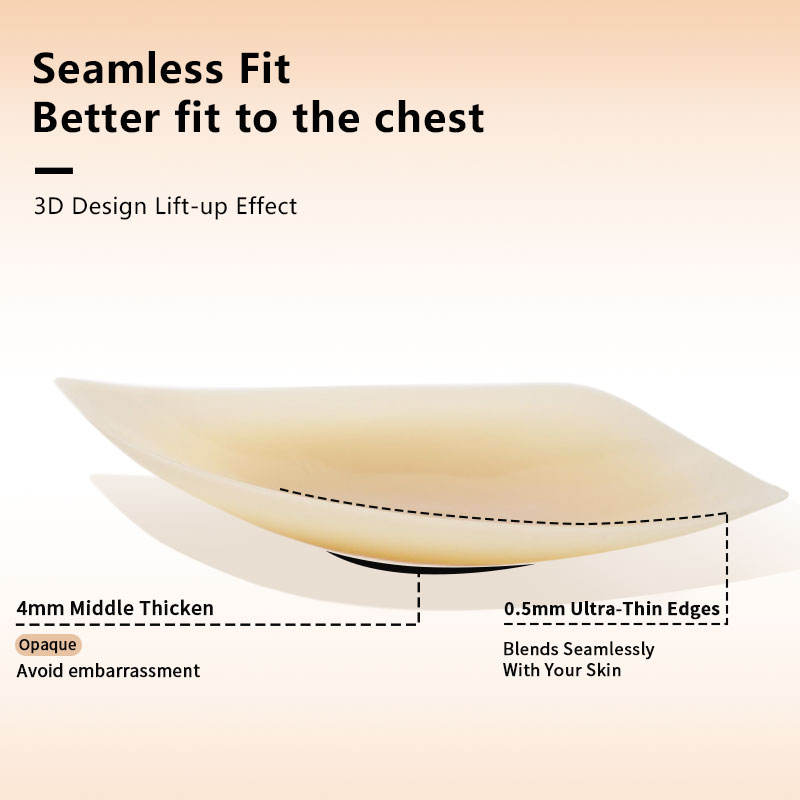 Seamless Fit
Better fit to the chest

3D Design Lift-up Effect

4mm Middle Thicken

Opaque

Avoid embarrassment

0.5mm Ultra-Thin Edges

Blends Seamlessly With Your Skin